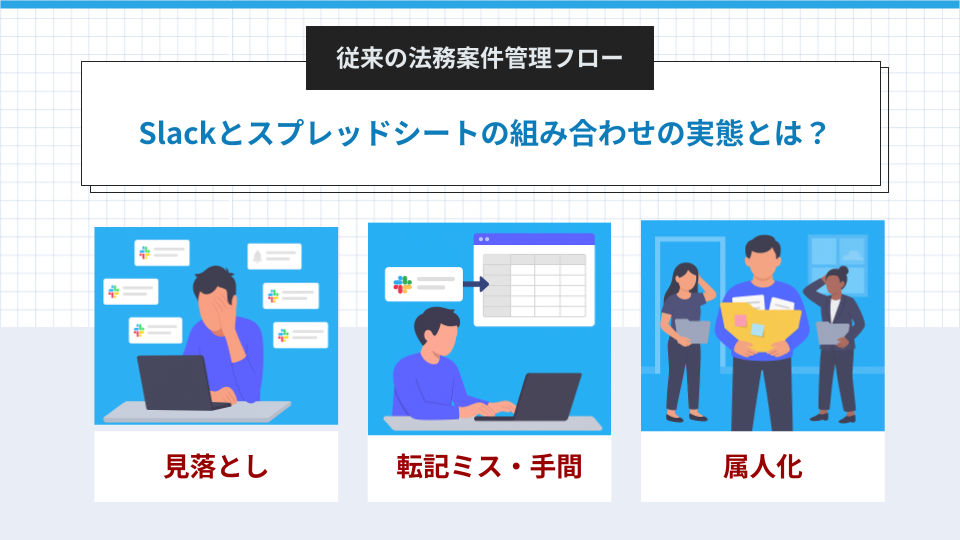 従来の法務案件管理フロー

Slackとスプレッドシートの組み合わせの実態とは？

見落とし

転記ミス・手間

属人化